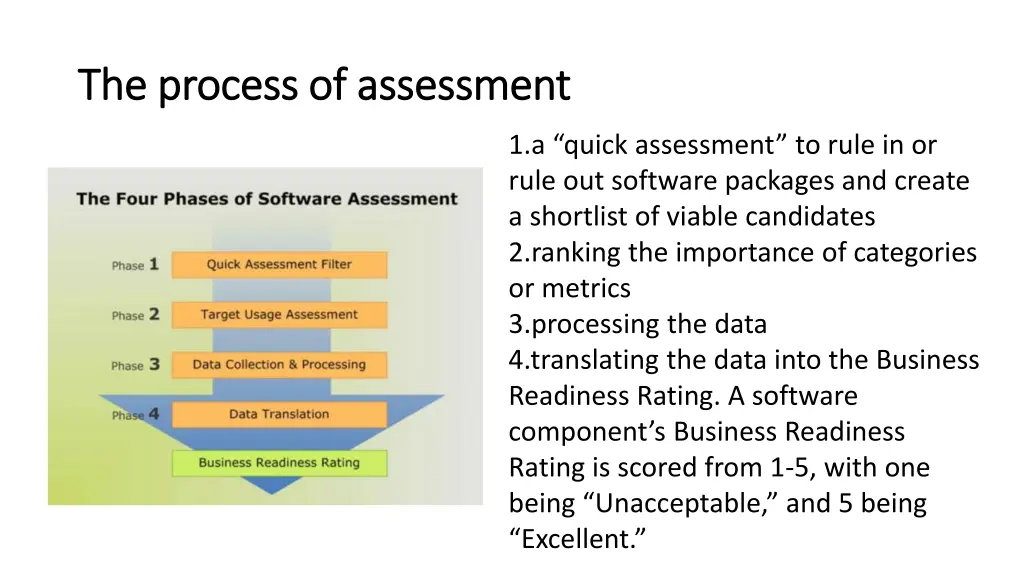 The process of assessment

The Four Phases of Software Assessment

Phase 1 Quick Assessment Filter

Phase 2 Target Usage Assessment

Phase 3 Data Collection & Processing

Phase 4 Data Translation

Business Readiness Rating

1.a “quick assessment” to rule in or rule out software packages and create a shortlist of viable candidates
2.ranking the importance of categories or metrics
3.processing the data
4.translating the data into the Business Readiness Rating. A software component’s Business Readiness Rating is scored from 1-5, with one being “Unacceptable,” and 5 being “Excellent.”